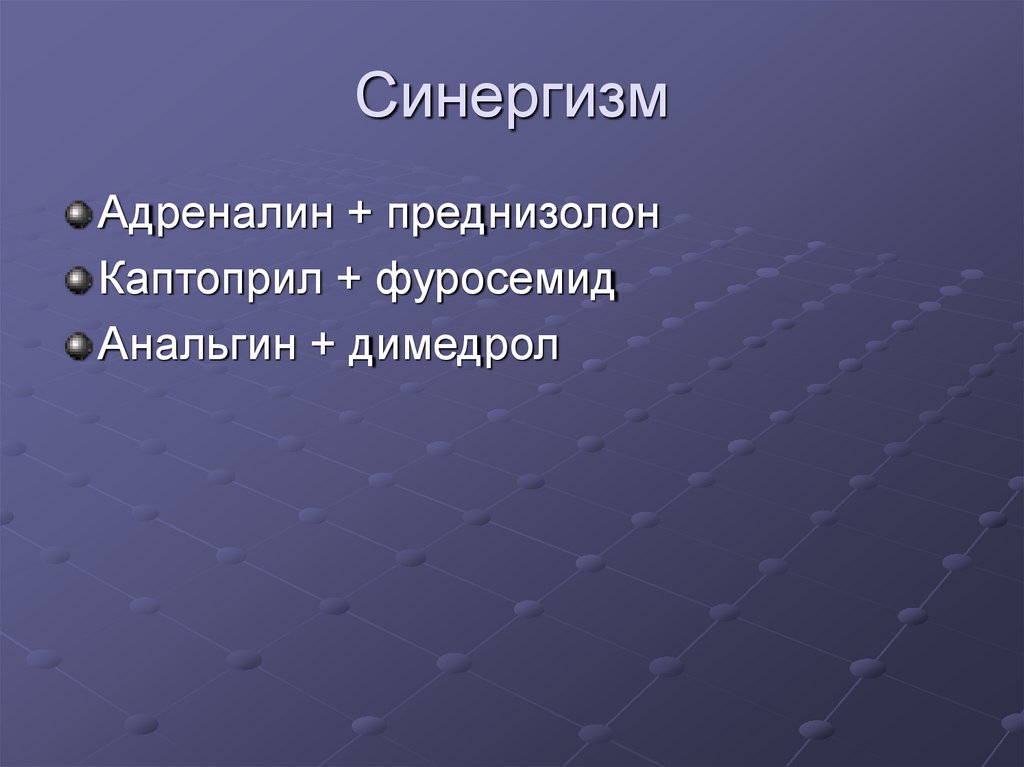 Синергизм

Адреналин + преднизолон
Каптоприл + фуросемид
Анальгин + димедрол